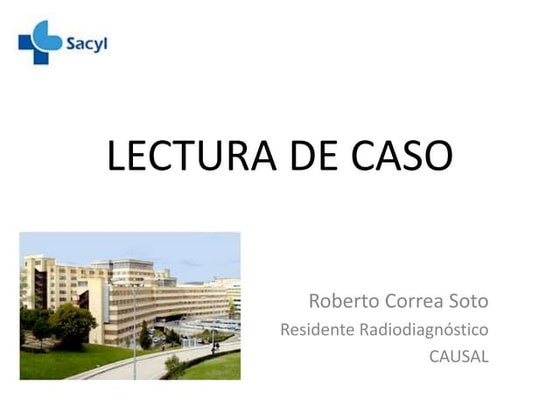 Sacyl

LECTURA DE CASO

Roberto Correa Soto
Residente Radiodiagnóstico
CAUSAL